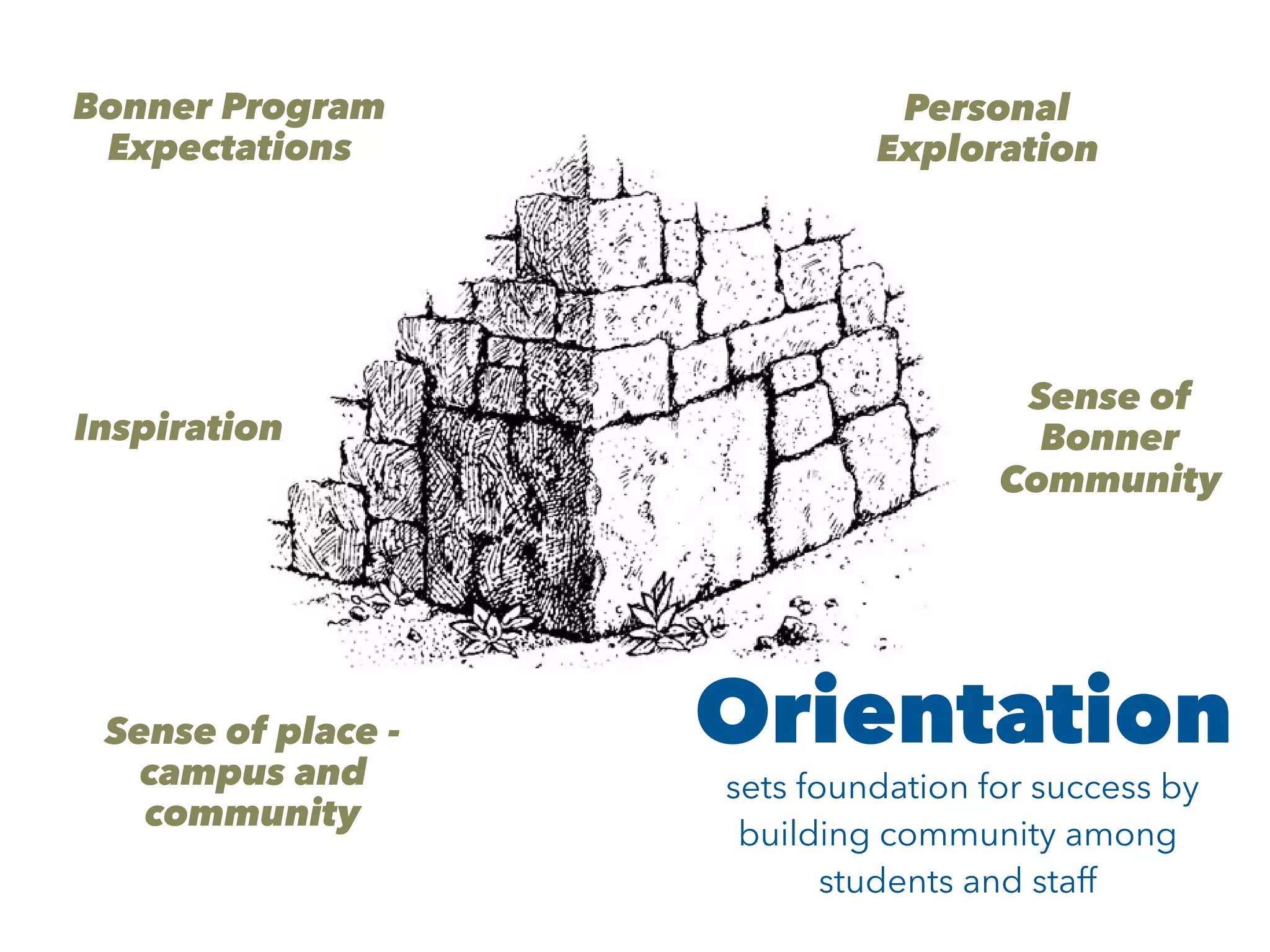 Bonner Program Expectations

Personal Exploration

Inspiration

Sense of Bonner Community

Sense of place - campus and community

Orientation

sets foundation for success by building community among students and staff